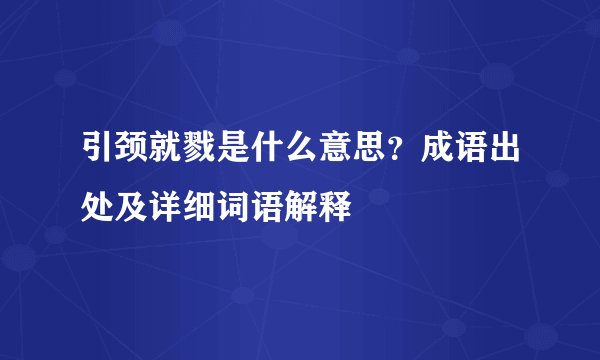 引颈就戮是什么意思？成语出处及详细词语解释